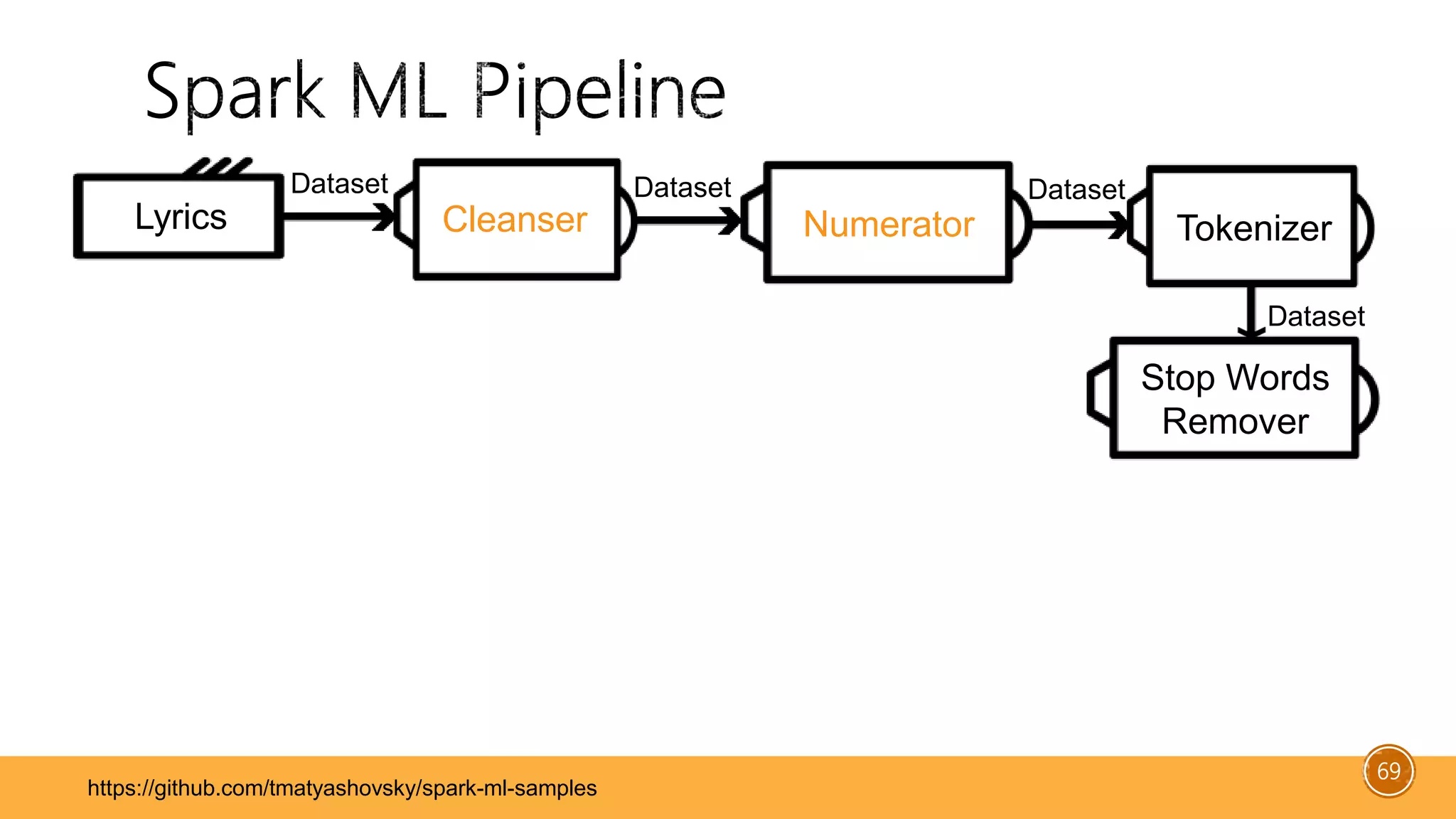 Spark ML Pipeline

Lyrics

Dataset

Cleanser

Dataset

Numerator

Dataset

Tokenizer

Dataset

Stop Words Remover

https://github.com/tmatyashovsky/spark-ml-samples

69